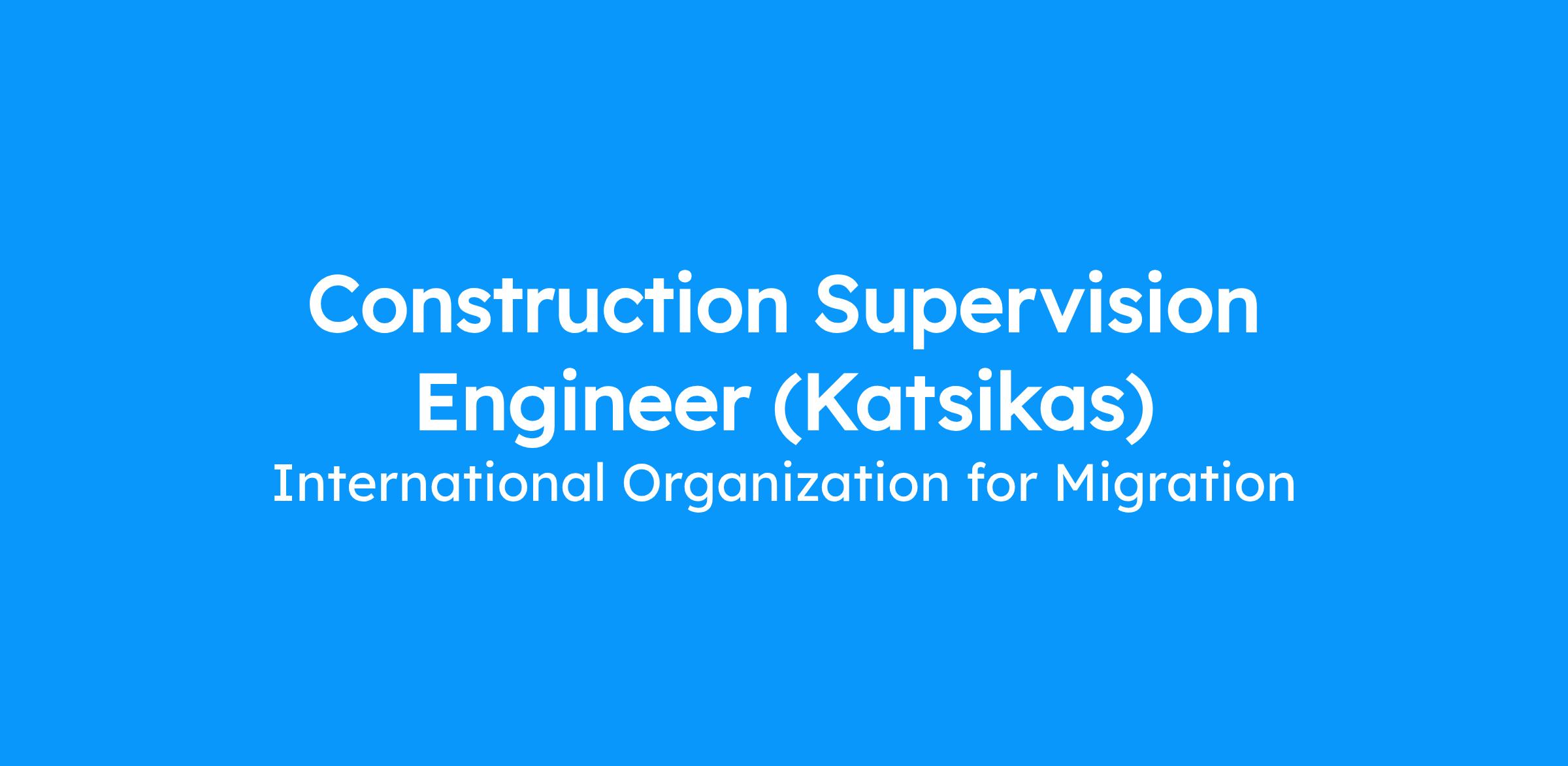 Construction Supervision Engineer (Katsikas)

International Organization for Migration